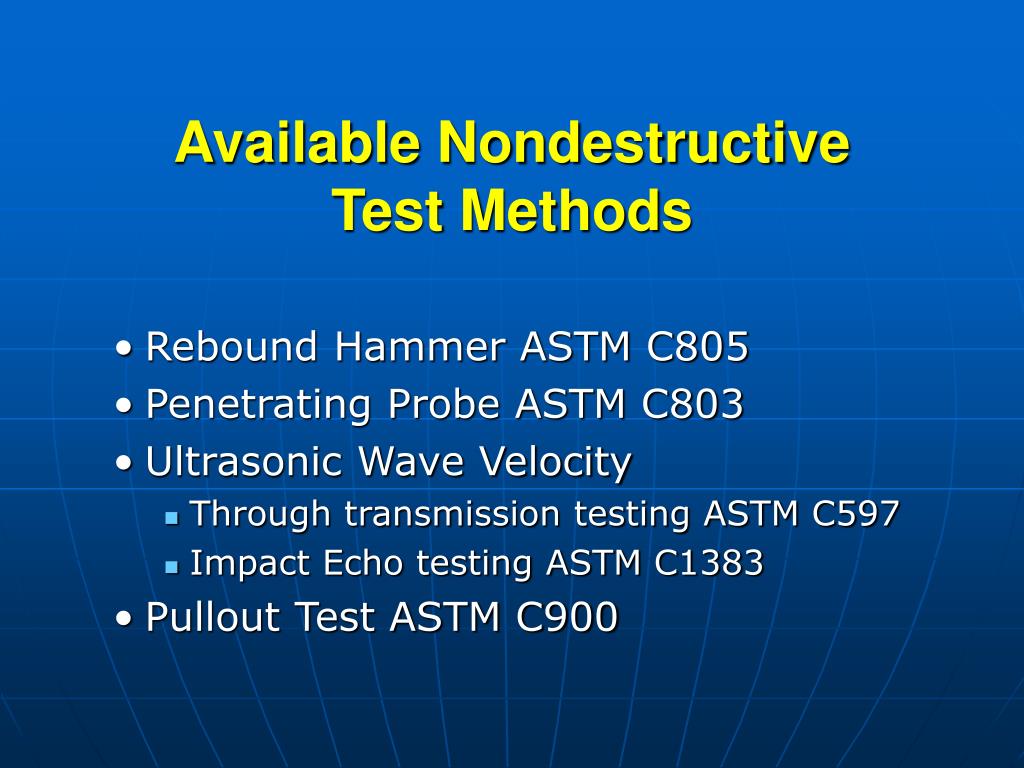 Available Nondestructive Test Methods

• Rebound Hammer ASTM C805
• Penetrating Probe ASTM C803
• Ultrasonic Wave Velocity
  ▪ Through transmission testing ASTM C597
  ▪ Impact Echo testing ASTM C1383
• Pullout Test ASTM C900